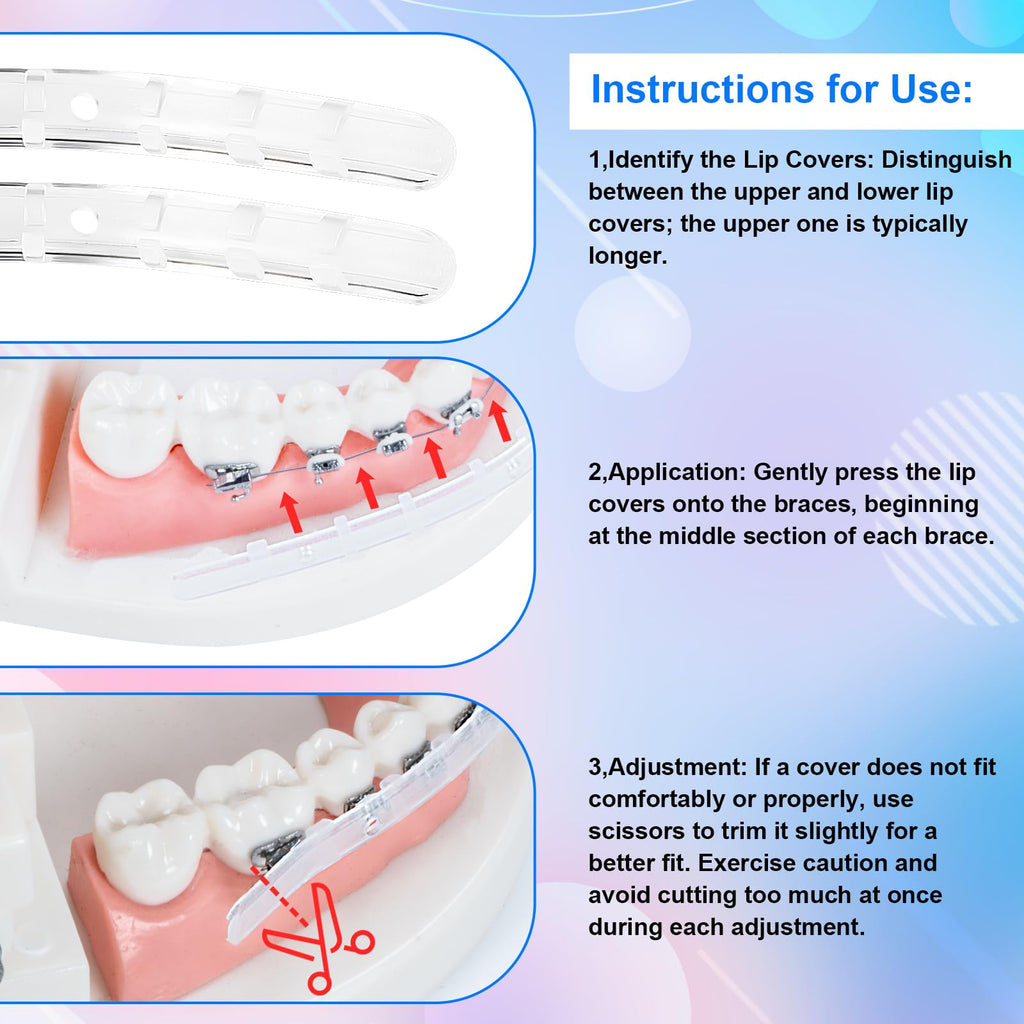 Instructions for Use:

1,Identify the Lip Covers: Distinguish between the upper and lower lip covers; the upper one is typically longer.

2,Application: Gently press the lip covers onto the braces, beginning at the middle section of each brace.

3,Adjustment: If a cover does not fit comfortably or properly, use scissors to trim it slightly for a better fit. Exercise caution and avoid cutting too much at once during each adjustment.